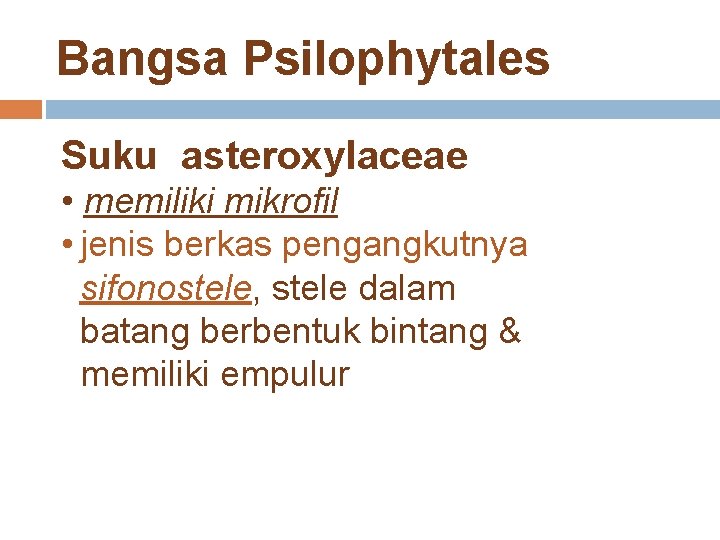 Bangsa Psilophytales

Suku asteroxylaceae

• memiliki mikrofil
• jenis berkas pengangkutnya sifonostele, stele dalam batang berbentuk bintang & memiliki empulur